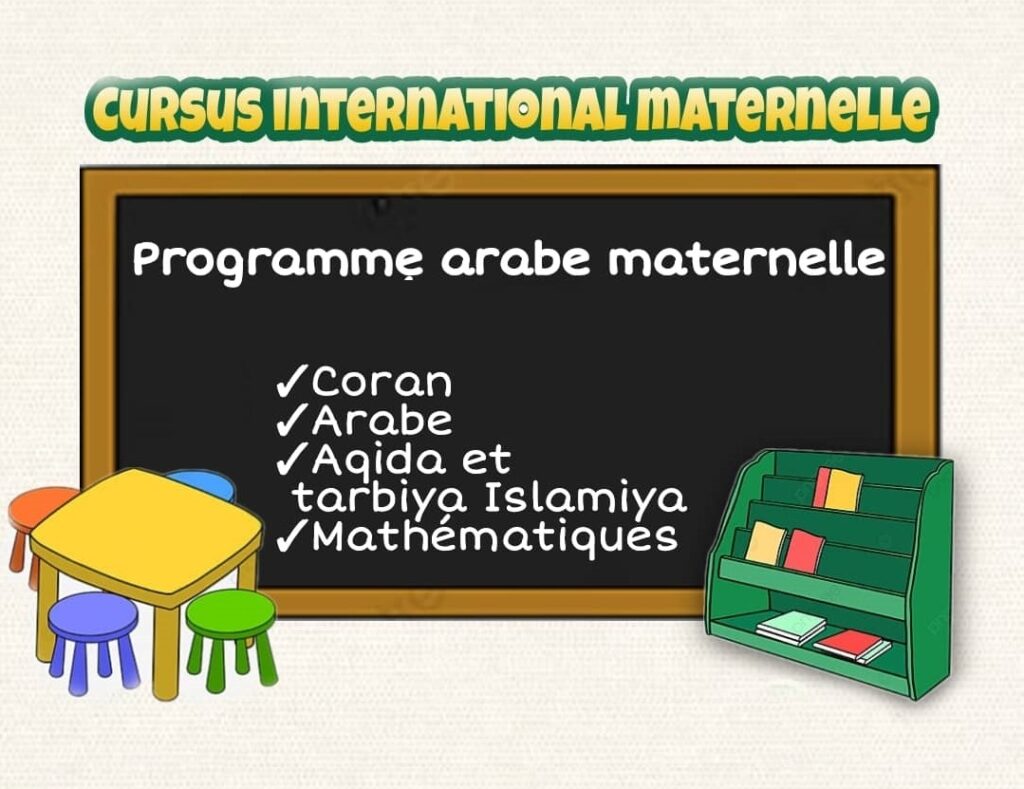 CURSUS INTERNATIONAL MATERNELLE

Programme arabe maternelle

✓Coran
✓Arabe
✓Aqida et tarbiya Islamiya
✓Mathématiques